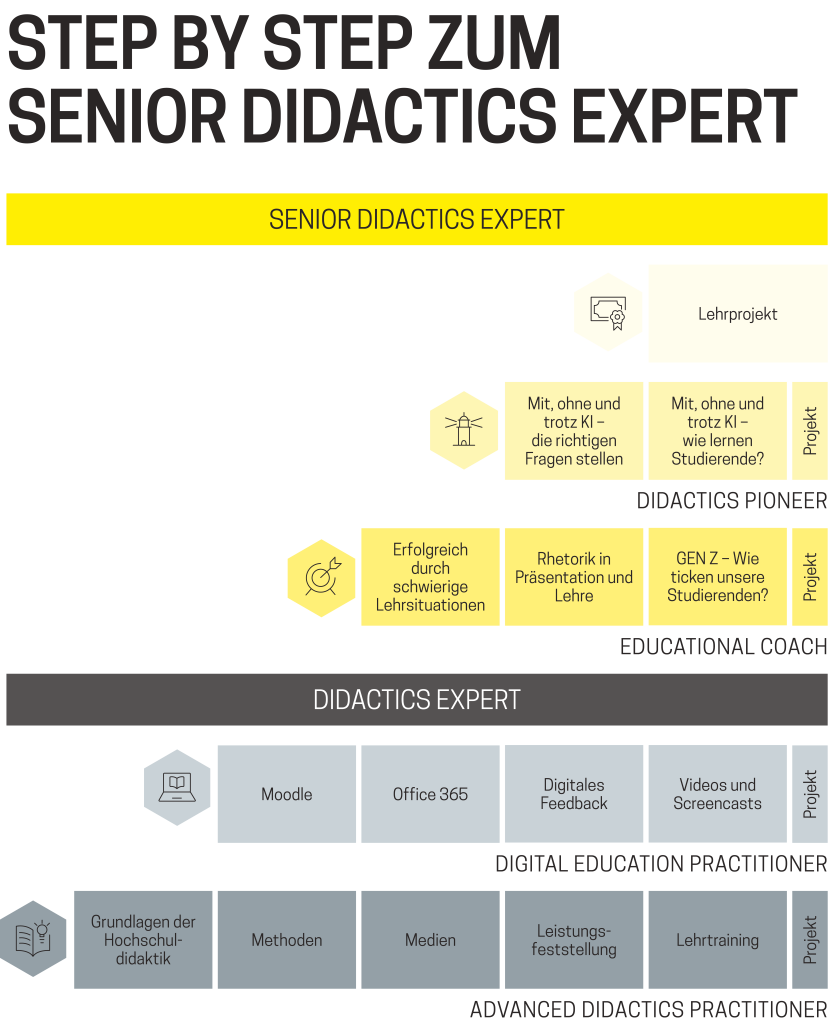 STEP BY STEP ZUM SENIOR DIDACTICS EXPERT

SENIOR DIDACTICS EXPERT

Lehrprojekt

Mit, ohne und trotz KI – die richtigen Fragen stellen

Mit, ohne und trotz KI – wie lernen Studierende?

Projekt

DIDACTICS PIONEER

Erfolgreich durch schwierige Lehrsituationen

Rhetorik in Präsentation und Lehre

GEN Z – Wie ticken unsere Studierenden?

Projekt

EDUCATIONAL COACH

DIDACTICS EXPERT

Moodle

Office 365

Digitales Feedback

Videos und Screencasts

Projekt

DIGITAL EDUCATION PRACTITIONER

Grundlagen der Hochschuldidaktik

Methoden

Medien

Leistungsfeststellung

Lehrtraining

Projekt

ADVANCED DIDACTICS PRACTITIONER